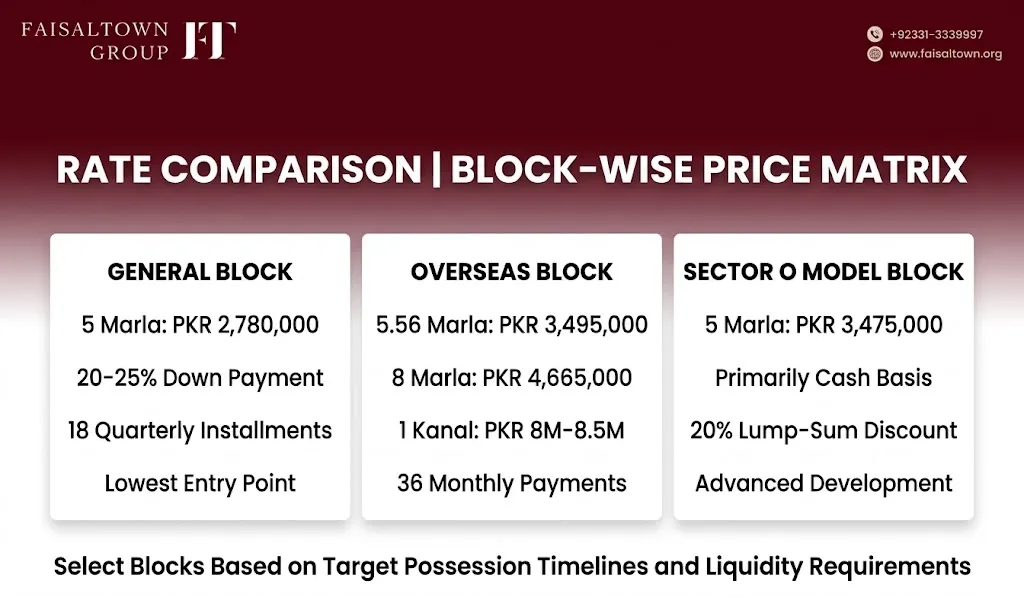 FAISALTOWN GROUP FT

+92331-3339997
www.faisaltown.org

RATE COMPARISON | BLOCK-WISE PRICE MATRIX

GENERAL BLOCK
5 Marla: PKR 2,780,000
20-25% Down Payment
18 Quarterly Installments
Lowest Entry Point

OVERSEAS BLOCK
5.56 Marla: PKR 3,495,000
8 Marla: PKR 4,665,000
1 Kanal: PKR 8M-8.5M
36 Monthly Payments

SECTOR O MODEL BLOCK
5 Marla: PKR 3,475,000
Primarily Cash Basis
20% Lump-Sum Discount
Advanced Development

Select Blocks Based on Target Possession Timelines and Liquidity Requirements